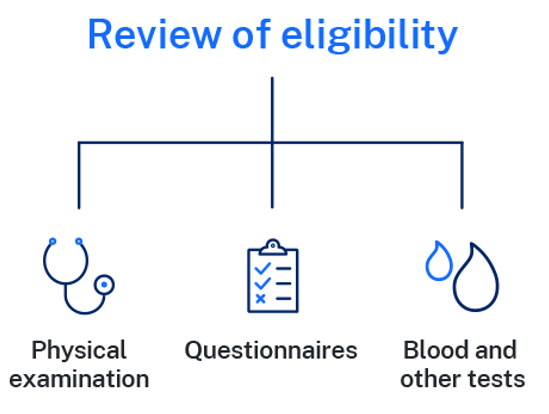 Review of eligibility

Physical examination

Questionnaires

Blood and other tests